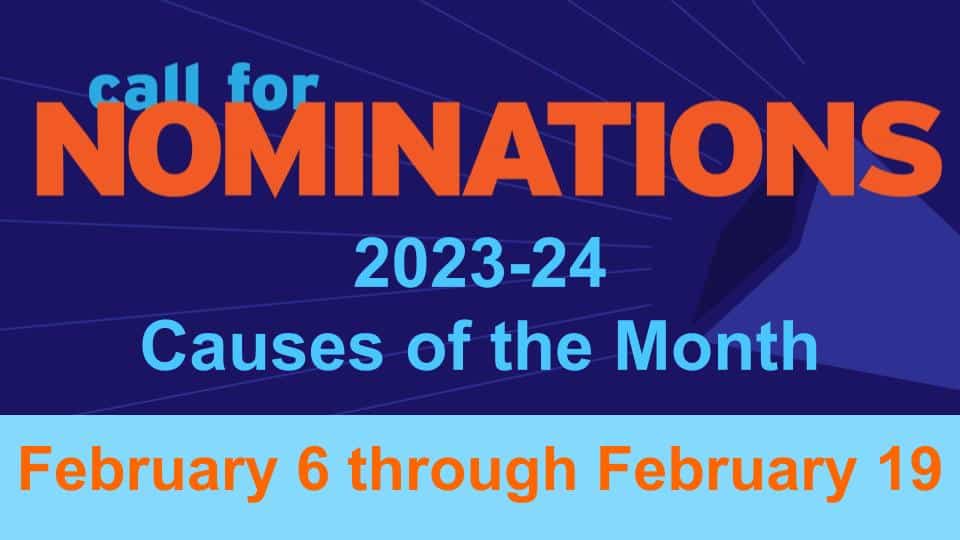 call for
NOMINATIONS
2023-24
Causes of the Month

February 6 through February 19